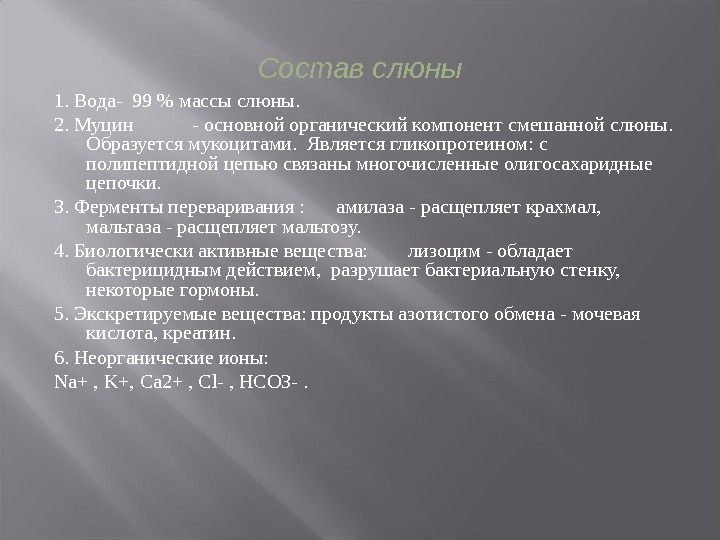 Состав слюны

1. Вода- 99 % массы слюны.

2. Муцин - основной органический компонент смешанной слюны. Образуется мукоцитами. Является гликопротеином: с полипептидной цепью связаны многочисленные олигосахаридные цепочки.

3. Ферменты переваривания : амилаза - расщепляет крахмал, мальтаза - расщепляет мальтозу.

4. Биологически активные вещества: лизоцим - обладает бактерицидным действием, разрушает бактериальную стенку, некоторые гормоны.

5. Экскретируемые вещества: продукты азотистого обмена - мочевая кислота, креатин.

6. Неорганические ионы:

Na+ , K+, Ca2+ , Cl- , HCO3- .